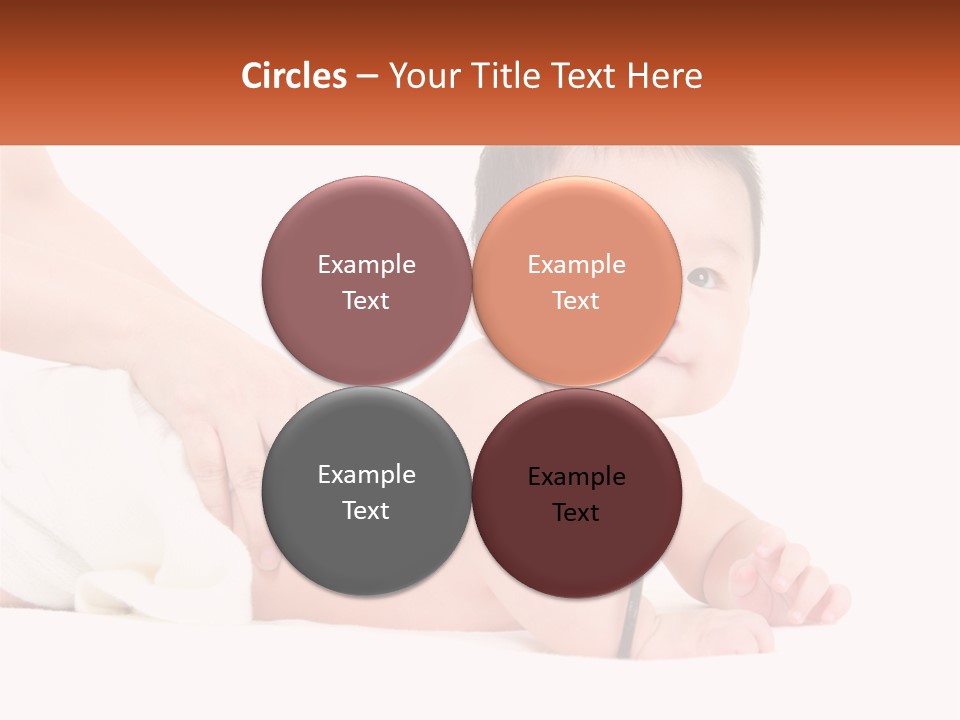 Circles – Your Title Text Here

Example Text

Example Text

Example Text

Example Text